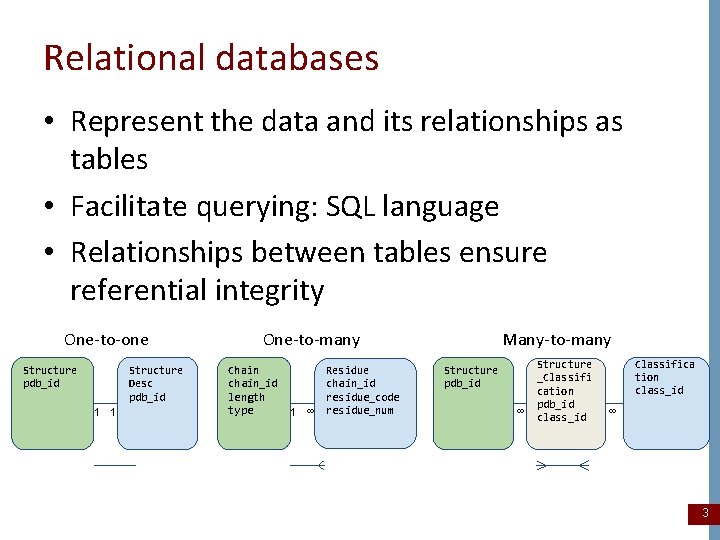 Relational databases

• Represent the data and its relationships as tables

• Facilitate querying: SQL language

• Relationships between tables ensure referential integrity

One-to-one

Structure
pdb_id

1 1

Structure
Desc
pdb_id

One-to-many

Chain
chain_id
length
type

1 ∞

Residue
chain_id
residue_code
residue_num

Many-to-many

Structure
pdb_id

∞

Structure
_Classifi
cation
pdb_id
class_id

∞

Classifica
tion
class_id

3